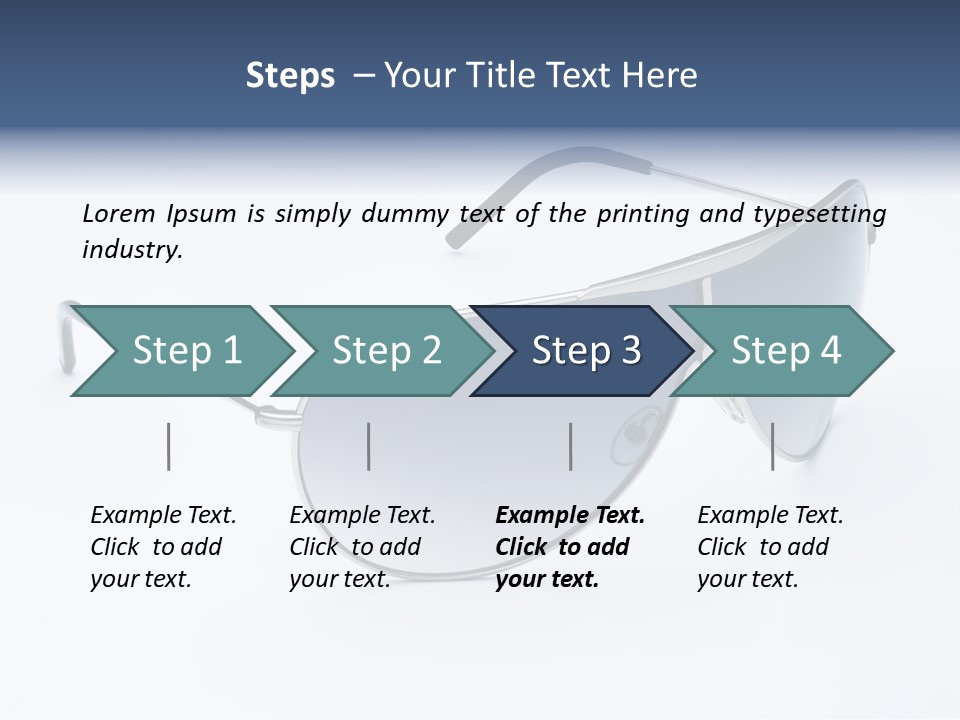 Steps – Your Title Text Here

Lorem Ipsum is simply dummy text of the printing and typesetting industry.

Step 1

Step 2

Step 3

Step 4

Example Text. Click to add your text.

Example Text. Click to add your text.

Example Text. Click to add your text.

Example Text. Click to add your text.